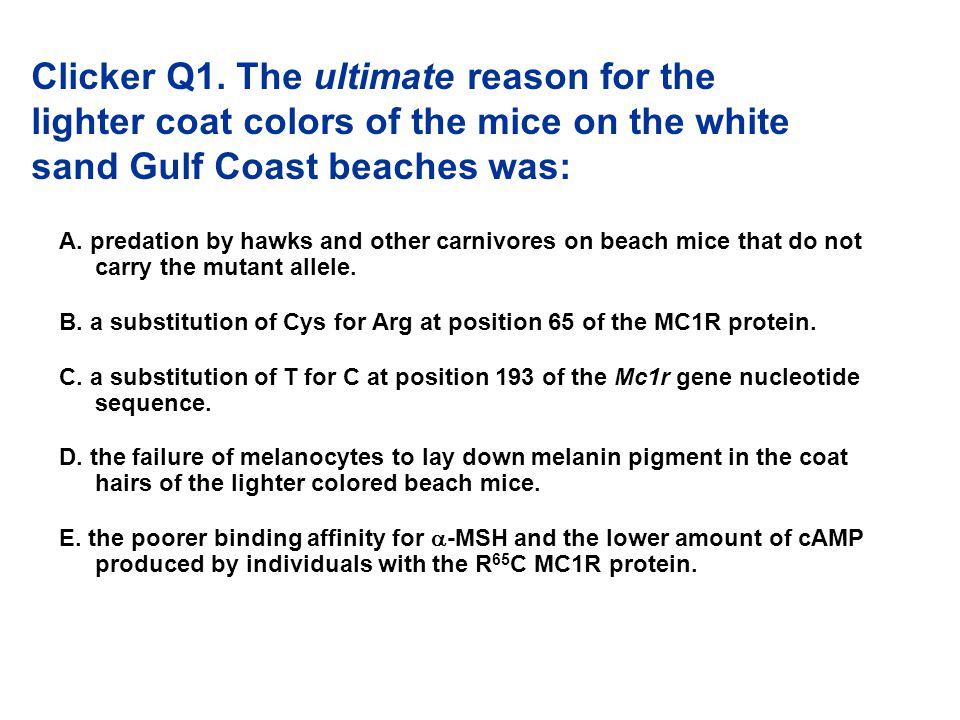 Clicker Q1. The ultimate reason for the lighter coat colors of the mice on the white sand Gulf Coast beaches was:

A. predation by hawks and other carnivores on beach mice that do not carry the mutant allele.

B. a substitution of Cys for Arg at position 65 of the MC1R protein.

C. a substitution of T for C at position 193 of the Mc1r gene nucleotide sequence.

D. the failure of melanocytes to lay down melanin pigment in the coat hairs of the lighter colored beach mice.

E. the poorer binding affinity for $\alpha$-MSH and the lower amount of cAMP produced by individuals with the $R^{65}C$ MC1R protein.